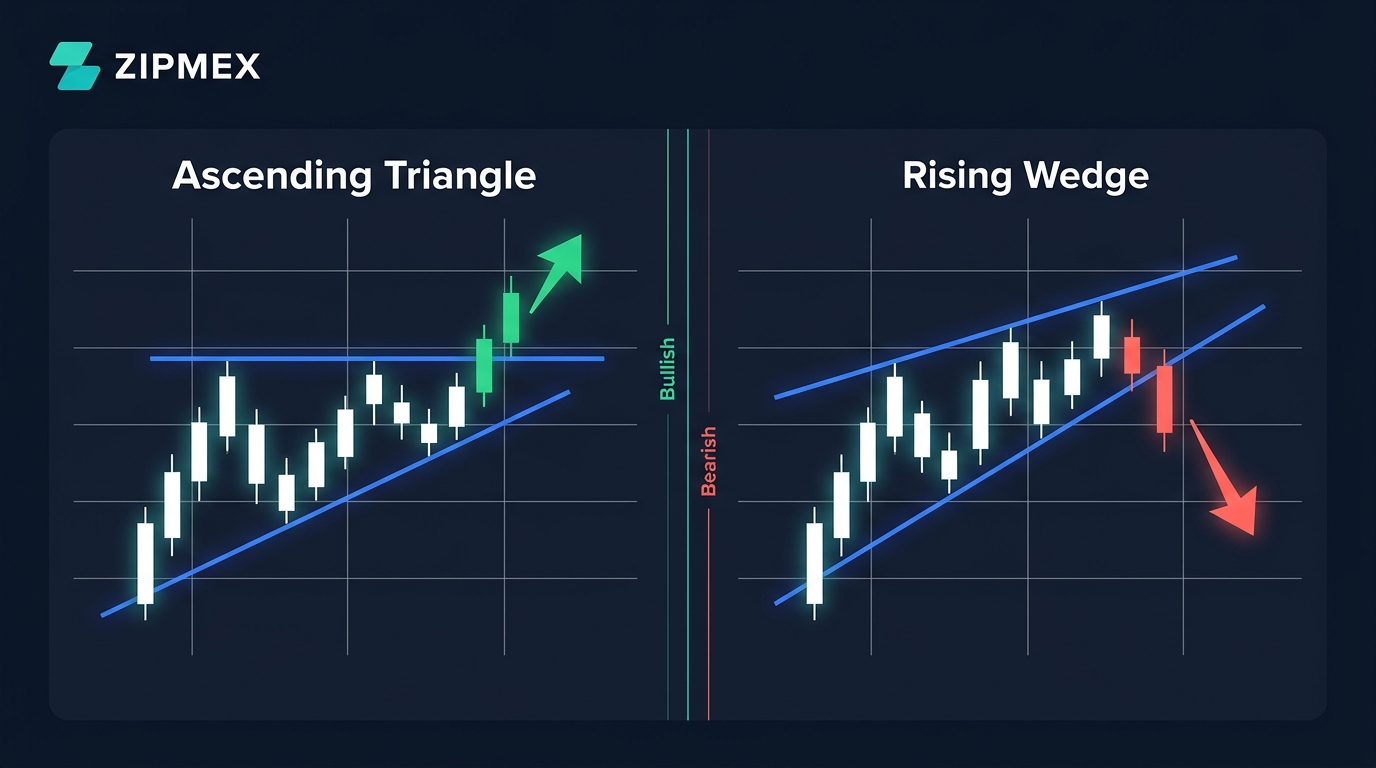 ZIPMEX

Ascending Triangle

Bullish

Bearish

Rising Wedge